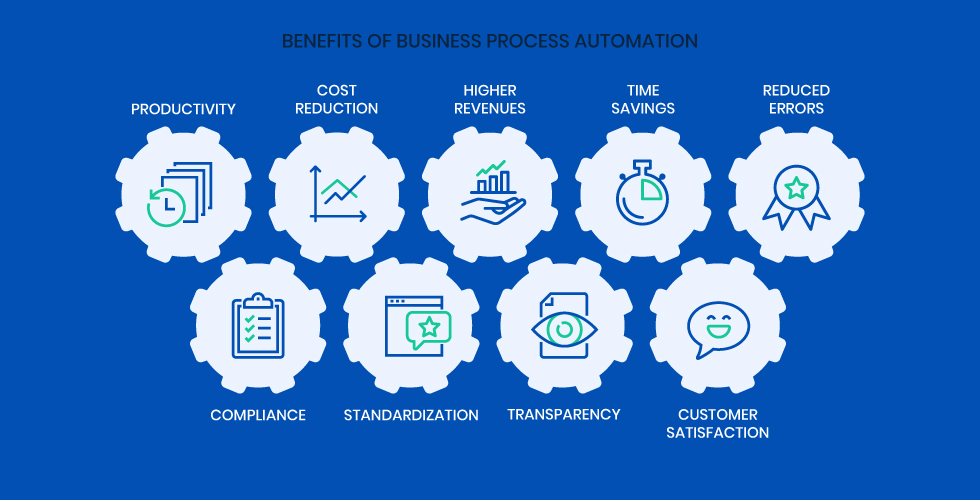 BENEFITS OF BUSINESS PROCESS AUTOMATION

PRODUCTIVITY

COST REDUCTION

HIGHER REVENUES

TIME SAVINGS

REDUCED ERRORS

COMPLIANCE

STANDARDIZATION

TRANSPARENCY

CUSTOMER SATISFACTION